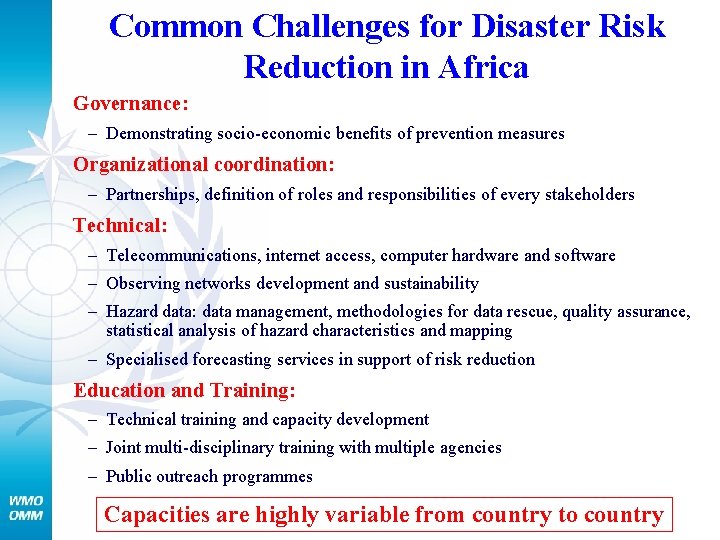 Common Challenges for Disaster Risk Reduction in Africa

Governance:

– Demonstrating socio-economic benefits of prevention measures

Organizational coordination:

– Partnerships, definition of roles and responsibilities of every stakeholders

Technical:

– Telecommunications, internet access, computer hardware and software

– Observing networks development and sustainability

– Hazard data: data management, methodologies for data rescue, quality assurance, statistical analysis of hazard characteristics and mapping

– Specialised forecasting services in support of risk reduction

Education and Training:

– Technical training and capacity development

– Joint multi-disciplinary training with multiple agencies

– Public outreach programmes

Capacities are highly variable from country to country

WMO
OMM